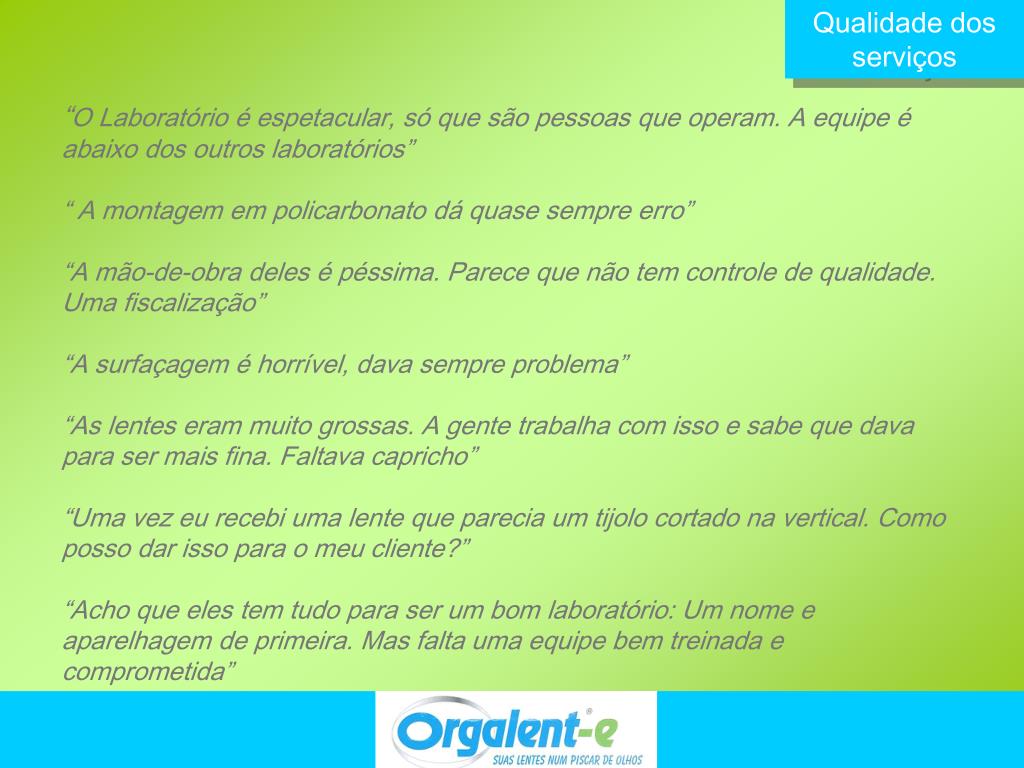 Qualidade dos serviços

“O Laboratório é espetacular, só que são pessoas que operam. A equipe é abaixo dos outros laboratórios”

“ A montagem em policarbonato dá quase sempre erro”

“A mão-de-obra deles é péssima. Parece que não tem controle de qualidade. Uma fiscalização”

“A surfaçagem é horrível, dava sempre problema”

“As lentes eram muito grossas. A gente trabalha com isso e sabe que dava para ser mais fina. Faltava capricho”

“Uma vez eu recebi uma lente que parecia um tijolo cortado na vertical. Como posso dar isso para o meu cliente?”

“Acho que eles tem tudo para ser um bom laboratório: Um nome e aparelhagem de primeira. Mas falta uma equipe bem treinada e comprometida”

Orgalent-e®
SUAS LENTES NUM PISCAR DE OLHOS